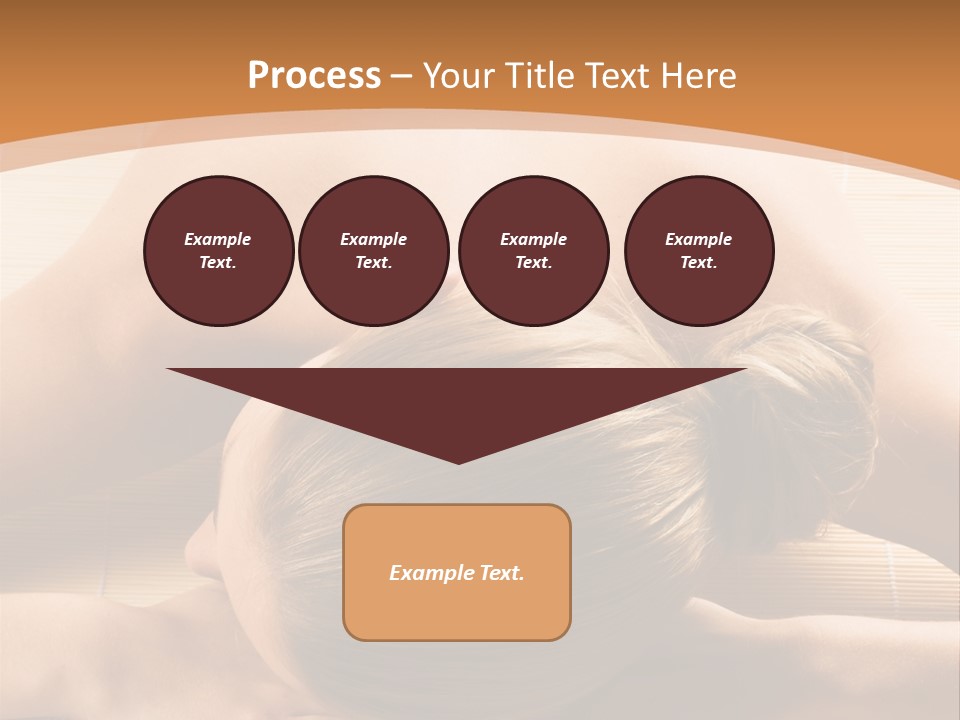 Process – Your Title Text Here

Example Text.

Example Text.

Example Text.

Example Text.

Example Text.